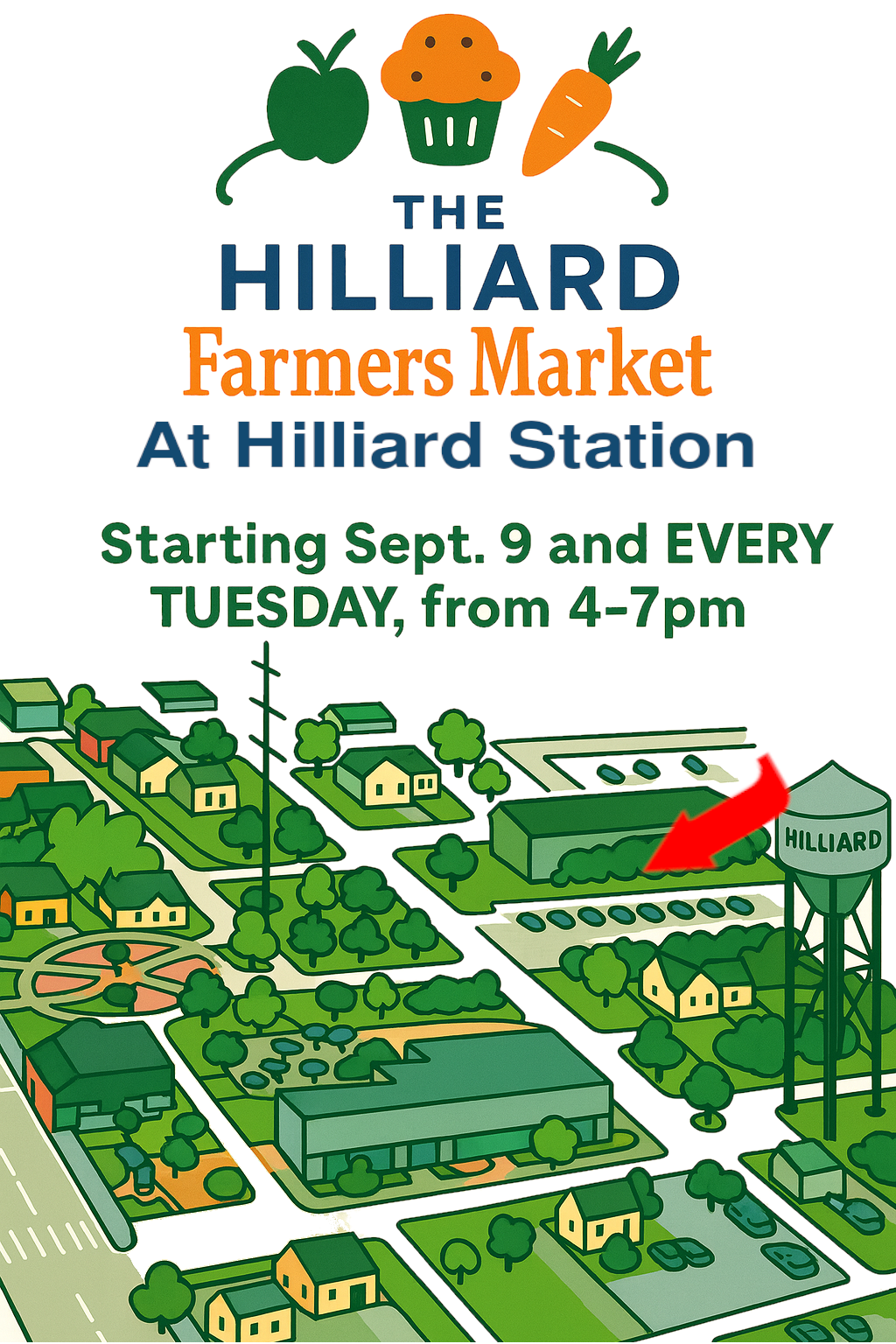 THE
HILLIARD
Farmers Market
At Hilliard Station

Starting Sept. 9 and EVERY TUESDAY, from 4-7pm

HILLIARD